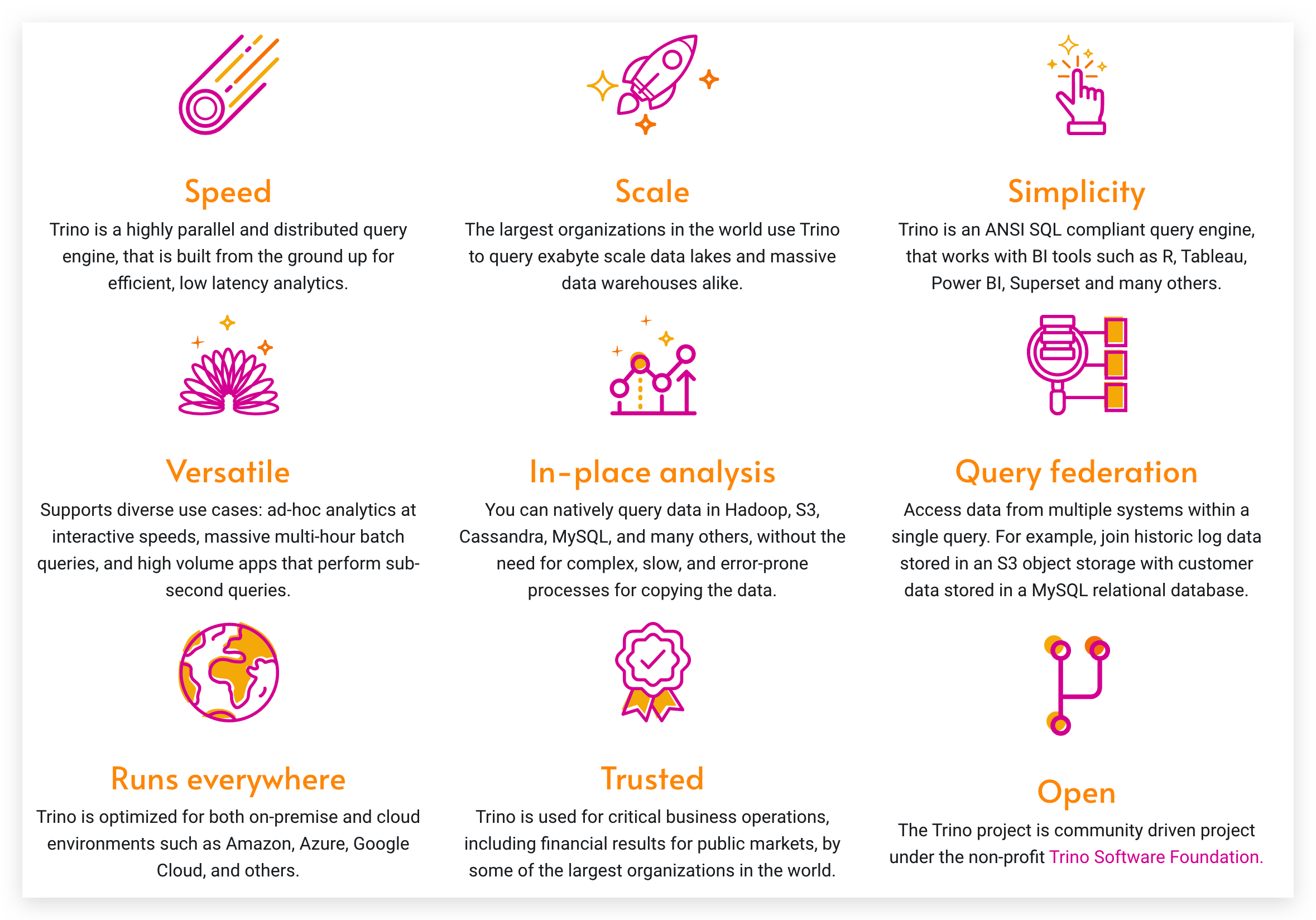 Speed

Trino is a highly parallel and distributed query engine, that is built from the ground up for efficient, low latency analytics.

Scale

The largest organizations in the world use Trino to query exabyte scale data lakes and massive data warehouses alike.

Simplicity

Trino is an ANSI SQL compliant query engine, that works with BI tools such as R, Tableau, Power BI, Superset and many others.

Versatile

Supports diverse use cases: ad-hoc analytics at interactive speeds, massive multi-hour batch queries, and high volume apps that perform sub-second queries.

In-place analysis

You can natively query data in Hadoop, S3, Cassandra, MySQL, and many others, without the need for complex, slow, and error-prone processes for copying the data.

Query federation

Access data from multiple systems within a single query. For example, join historic log data stored in an S3 object storage with customer data stored in a MySQL relational database.

Runs everywhere

Trino is optimized for both on-premise and cloud environments such as Amazon, Azure, Google Cloud, and others.

Trusted

Trino is used for critical business operations, including financial results for public markets, by some of the largest organizations in the world.

Open

The Trino project is community driven project under the non-profit Trino Software Foundation.